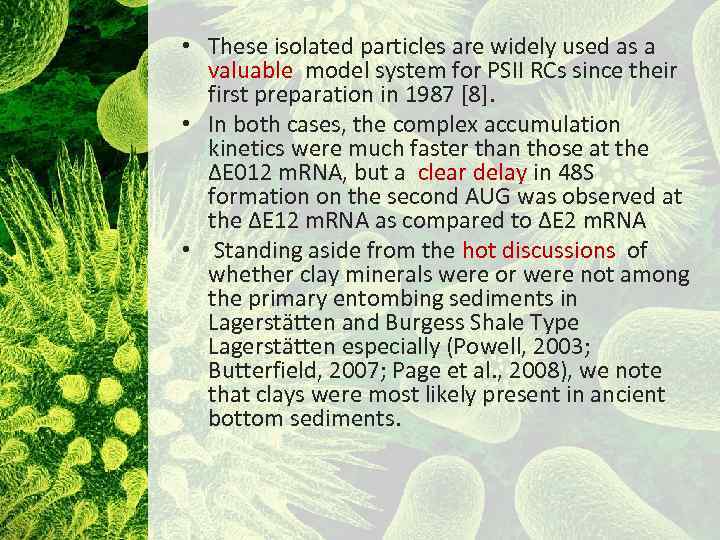 • These isolated particles are widely used as a valuable model system for PSII RCs since their first preparation in 1987 [8].

• In both cases, the complex accumulation kinetics were much faster than those at the ΔE012 mRNA, but a clear delay in 48S formation on the second AUG was observed at the ΔE12 mRNA as compared to ΔE2 mRNA

• Standing aside from the hot discussions of whether clay minerals were or were not among the primary entombing sediments in Lagerstätten and Burgess Shale Type Lagerstätten especially (Powell, 2003; Butterfield, 2007; Page et al., 2008), we note that clays were most likely present in ancient bottom sediments.